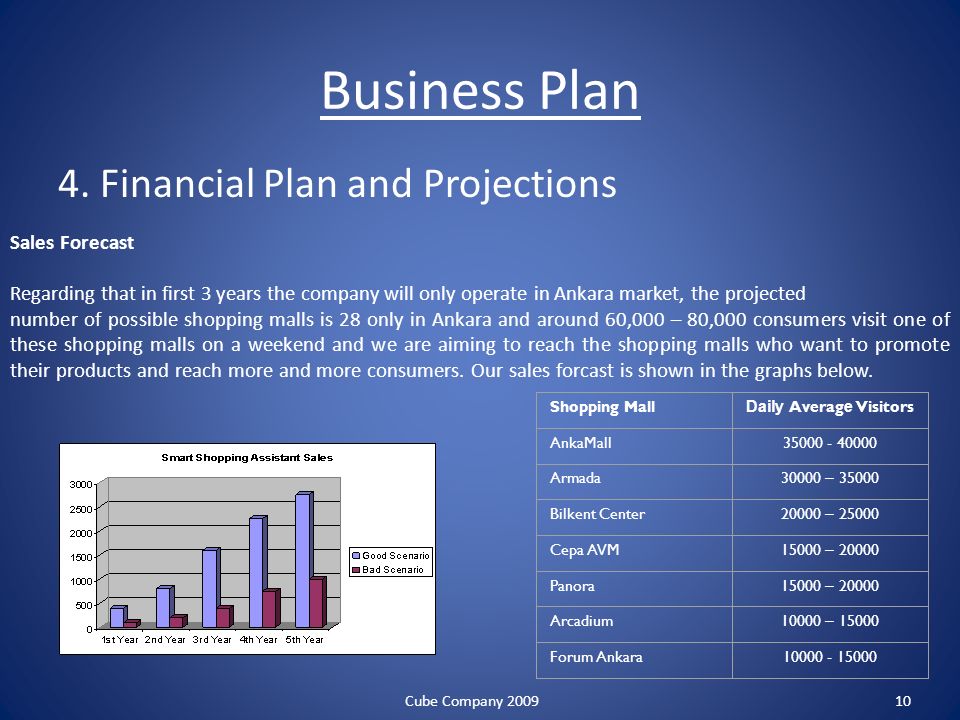 Business Plan

4. Financial Plan and Projections

Sales Forecast

Regarding that in first 3 years the company will only operate in Ankara market, the projected number of possible shopping malls is 28 only in Ankara and around 60,000 – 80,000 consumers visit one of these shopping malls on a weekend and we are aiming to reach the shopping malls who want to promote their products and reach more and more consumers. Our sales forcast is shown in the graphs below.

Smart Shopping Assistant Sales

3000
2500
2000
1500
1000
500
0

1st Year 2nd Year 3rd Year 4th Year 5th Year

Good Scenario
Bad Scenario

| Shopping Mall | Daily Average Visitors |
|---|---|
| AnkaMall | 35000 - 40000 |
| Armada | 30000 – 35000 |
| Bilkent Center | 20000 – 25000 |
| Cepa AVM | 15000 – 20000 |
| Panora | 15000 – 20000 |
| Arcadium | 10000 – 15000 |
| Forum Ankara | 10000 - 15000 |

Cube Company 2009

10